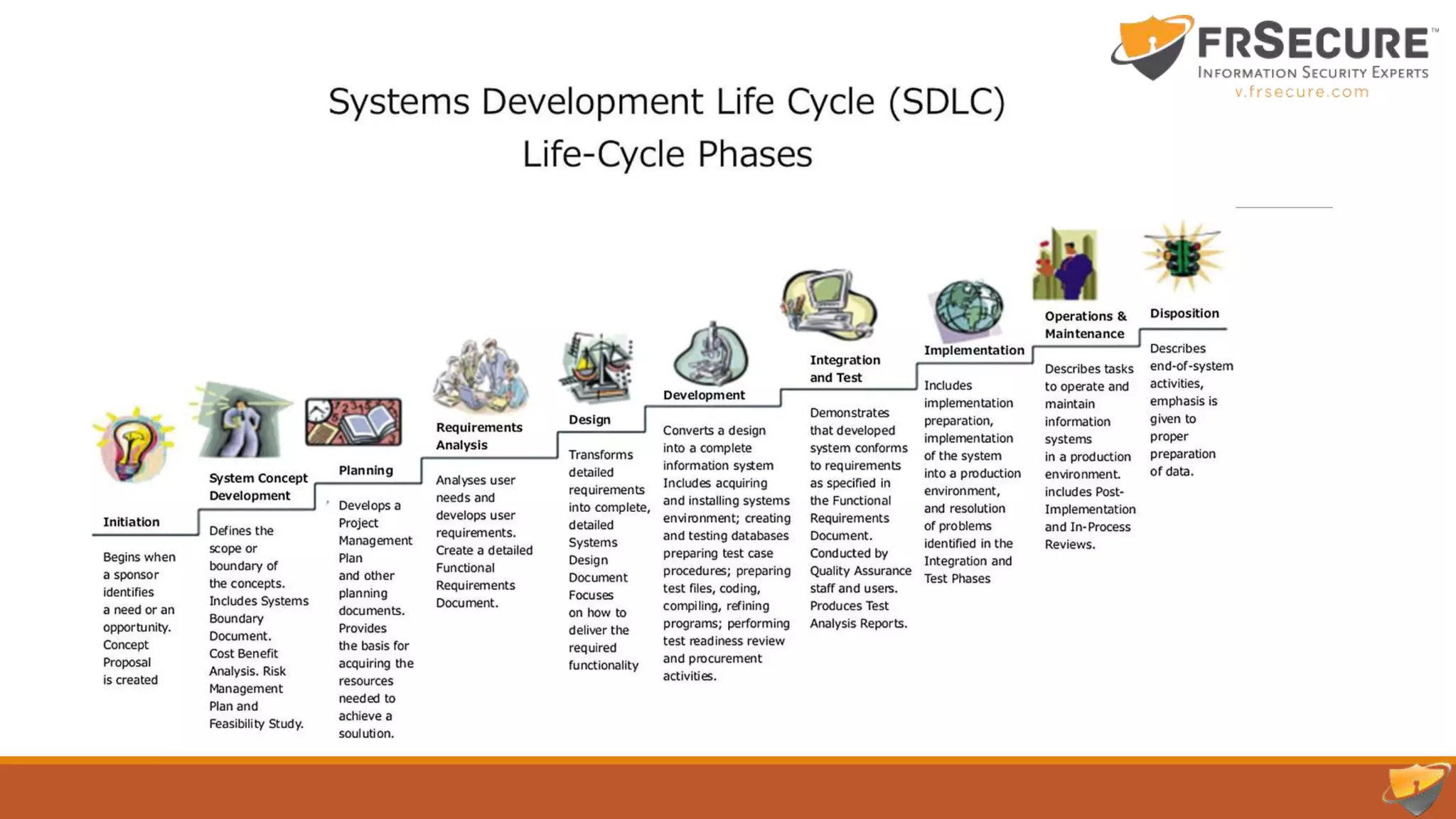 FRSECURE™
INFORMATION SECURITY EXPERTS
v.frsecure.com

Systems Development Life Cycle (SDLC)
Life-Cycle Phases

Initiation

Begins when a sponsor identifies a need or an opportunity. Concept Proposal is created

System Concept Development

Defines the scope or boundary of the concepts. Includes Systems Boundary Document. Cost Benefit Analysis. Risk Management Plan and Feasibility Study.

Planning

Develops a Project Management Plan and other planning documents. Provides the basis for acquiring the resources needed to achieve a soulution.

Requirements Analysis

Analyses user needs and develops user requirements. Create a detailed Functional Requirements Document.

Design

Transforms detailed requirements into complete, detailed Systems Design Document Focuses on how to deliver the required functionality

Development

Converts a design into a complete information system Includes acquiring and installing systems environment; creating and testing databases preparing test case procedures; preparing test files, coding, compiling, refining programs; performing test readiness review and procurement activities.

Integration and Test

Demonstrates that developed system conforms to requirements as specified in the Functional Requirements Document. Conducted by Quality Assurance staff and users. Produces Test Analysis Reports.

Implementation

Includes implementation preparation, implementation of the system into a production environment, and resolution of problems identified in the Integration and Test Phases

Operations & Maintenance

Describes tasks to operate and maintain information systems in a production environment. includes Post-Implementation and In-Process Reviews.

Disposition

Describes end-of-system activities, emphasis is given to proper preparation of data.